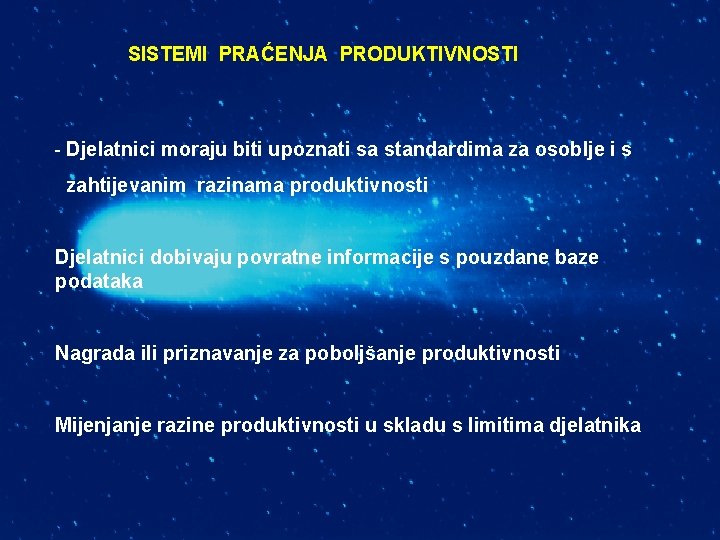 SISTEMI PRAĆENJA PRODUKTIVNOSTI

- Djelatnici moraju biti upoznati sa standardima za osoblje i s zahtijevanim razinama produktivnosti

Djelatnici dobivaju povratne informacije s pouzdane baze podataka

Nagrada ili priznavanje za poboljšanje produktivnosti

Mijenjanje razine produktivnosti u skladu s limitima djelatnika